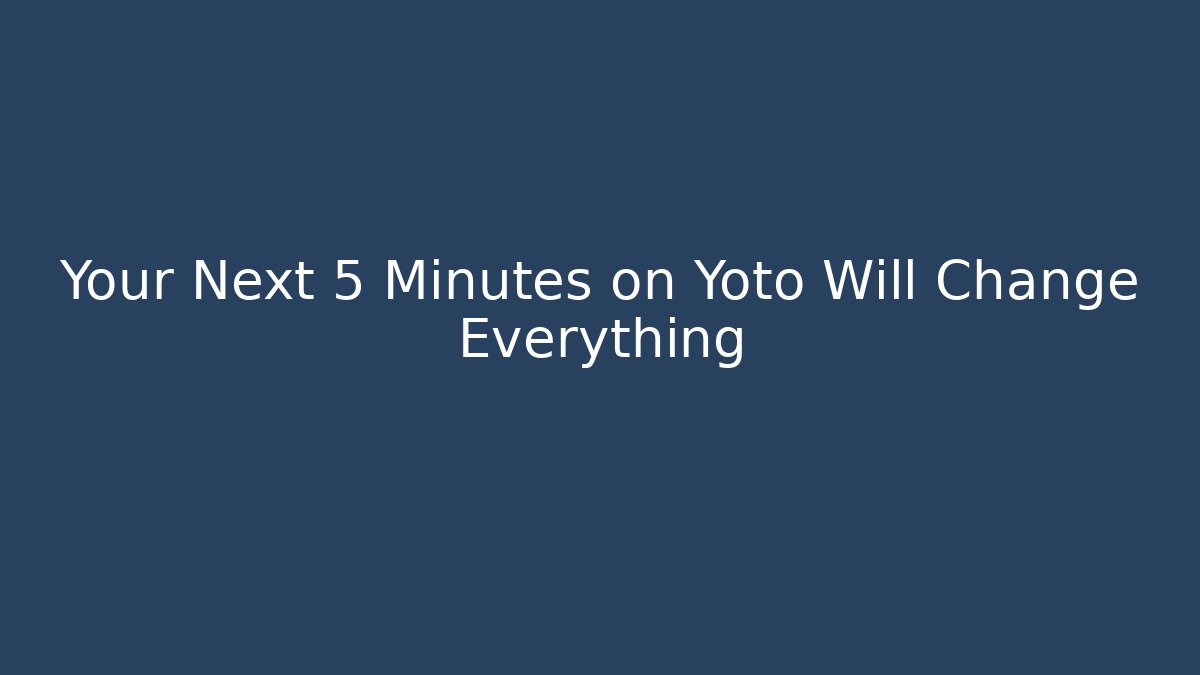 Your Next 5 Minutes on Yoto Will Change Everything